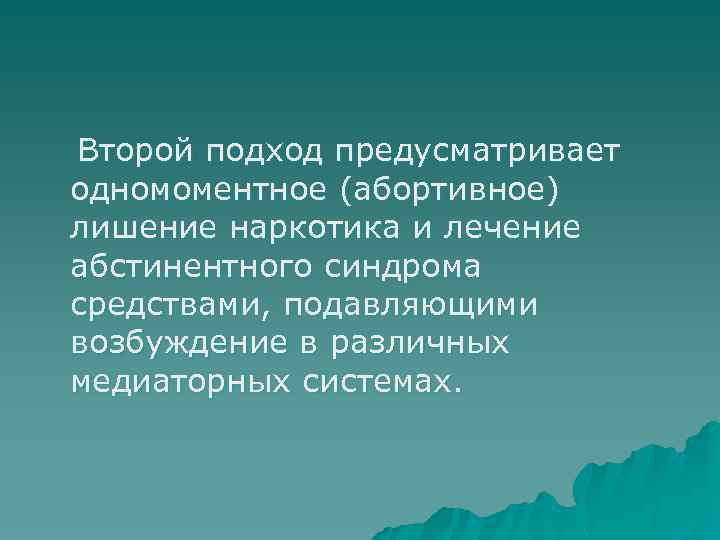 Второй подход предусматривает одномоментное (абортивное) лишение наркотика и лечение абстинентного синдрома средствами, подавляющими возбуждение в различных медиаторных системах.